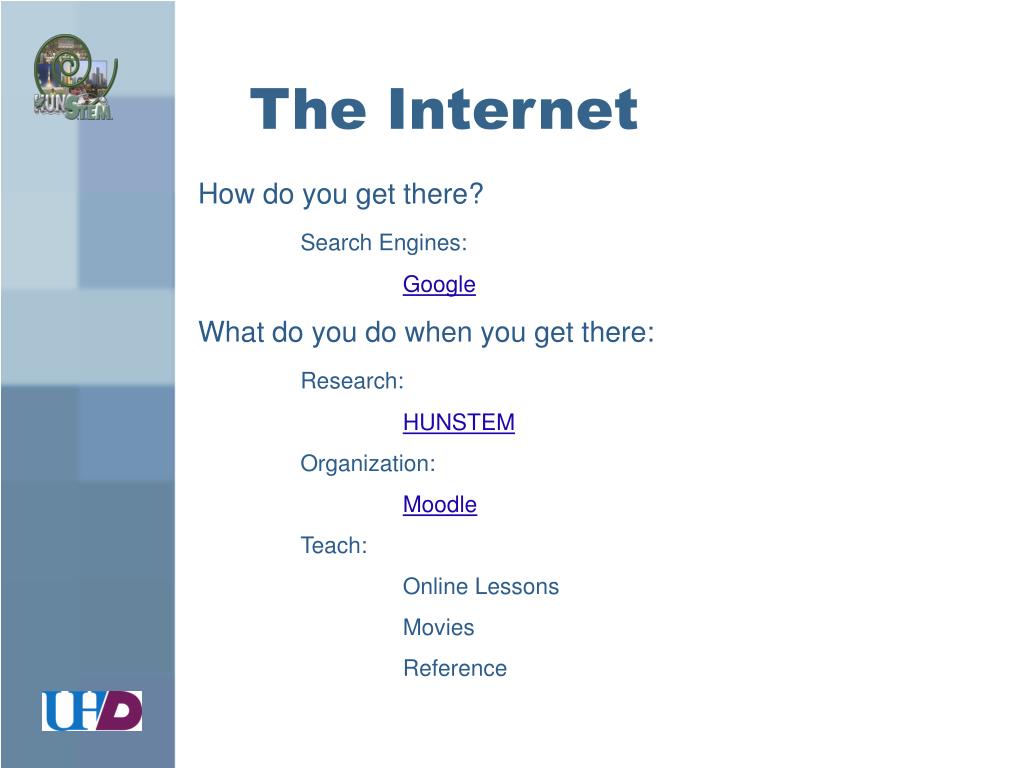 HUNSTEM

The Internet

How do you get there?

Search Engines:

Google

What do you do when you get there:

Research:

HUNSTEM

Organization:

Moodle

Teach:

Online Lessons

Movies

Reference

UHD